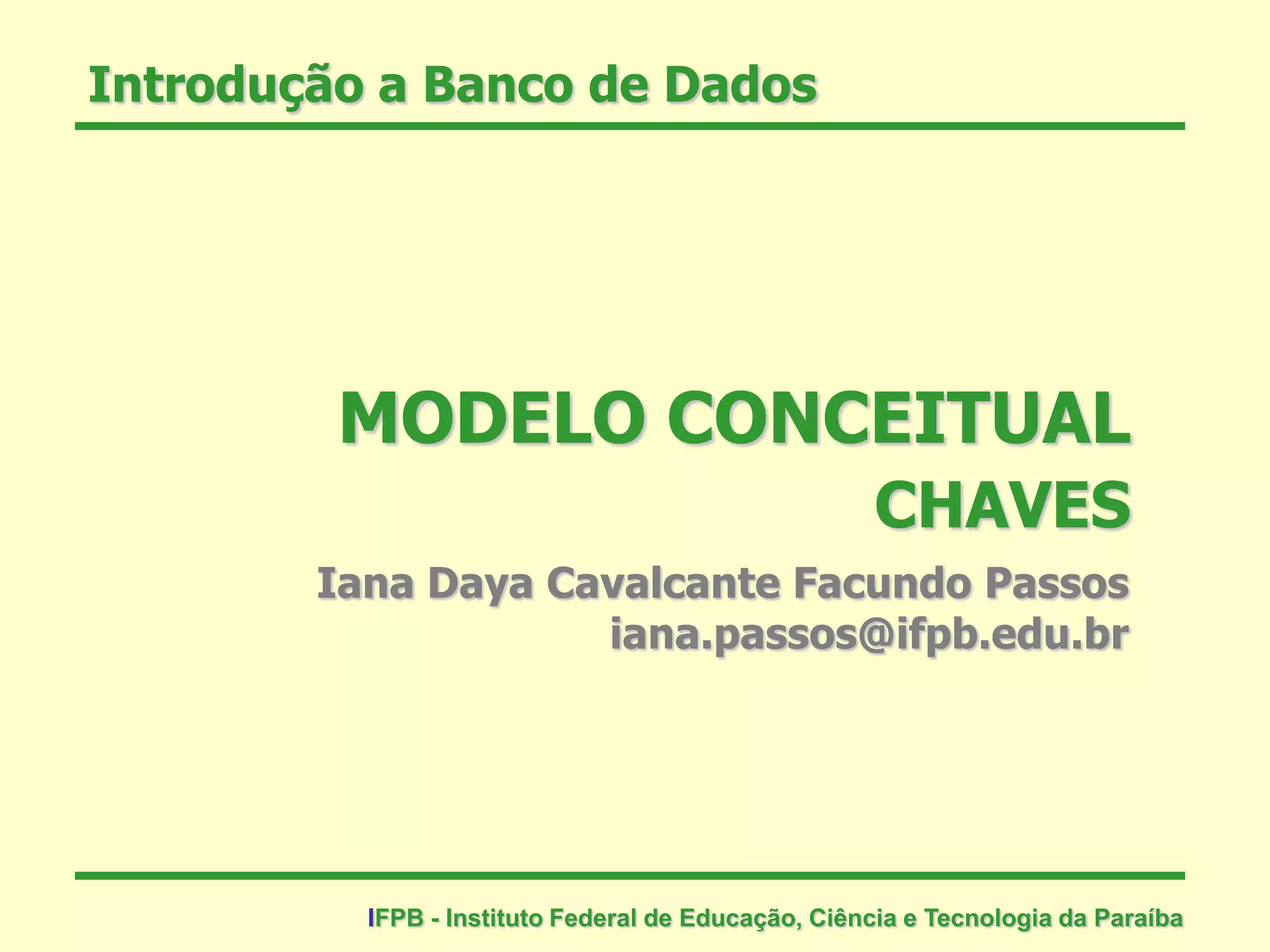 Introdução a Banco de Dados

MODELO CONCEITUAL
CHAVES

Iana Daya Cavalcante Facundo Passos
iana.passos@ifpb.edu.br

IFPB - Instituto Federal de Educação, Ciência e Tecnologia da Paraíba